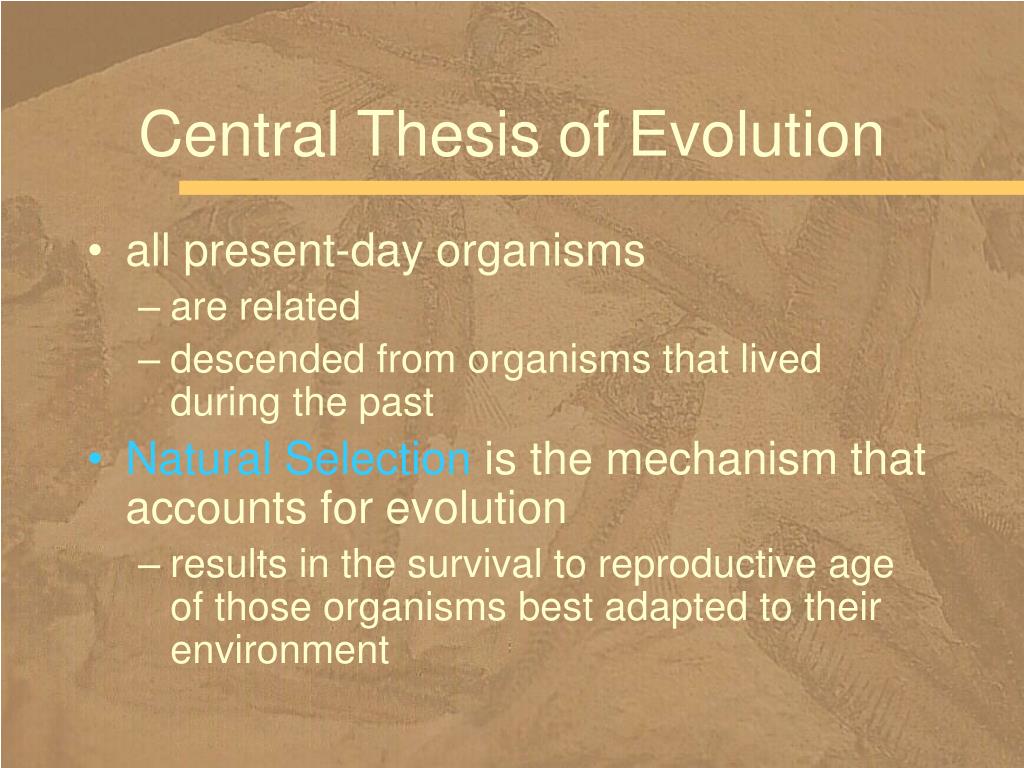 Central Thesis of Evolution

• all present-day organisms
– are related
– descended from organisms that lived during the past
• Natural Selection is the mechanism that accounts for evolution
– results in the survival to reproductive age of those organisms best adapted to their environment